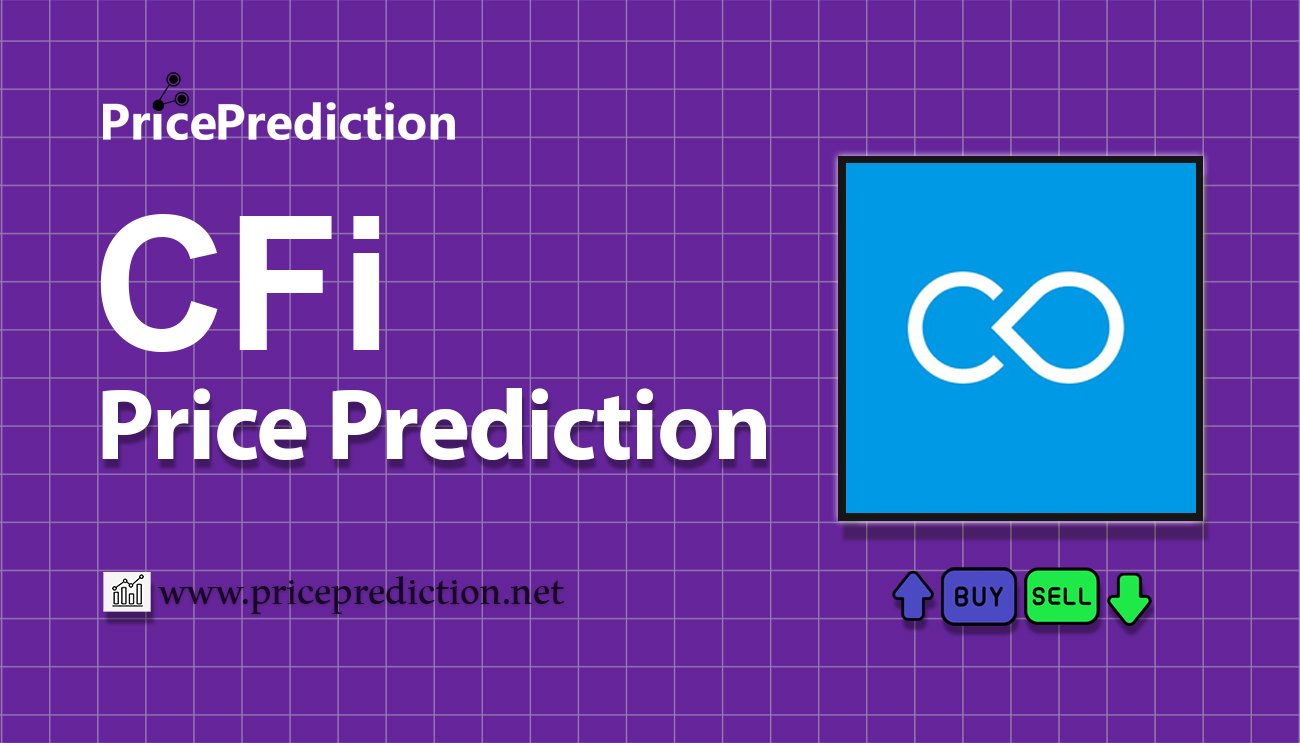 PricePrediction

CFi
Price Prediction

www.priceprediction.net

BUY SELL